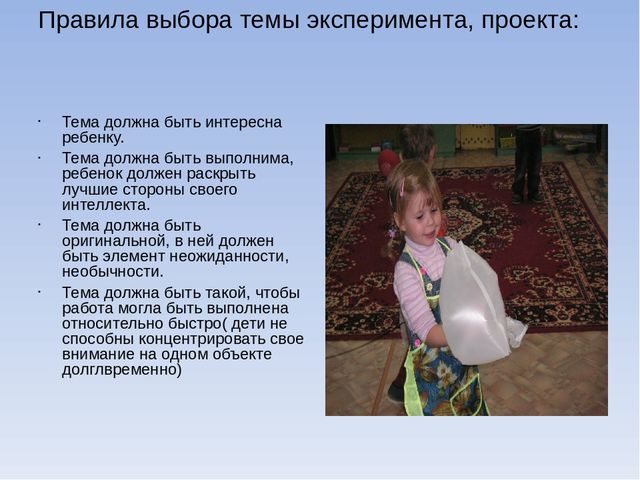 Правила выбора темы эксперимента, проекта:

· Тема должна быть интересна ребенку.
· Тема должна быть выполнима, ребенок должен раскрыть лучшие стороны своего интеллекта.
· Тема должна быть оригинальной, в ней должен быть элемент неожиданности, необычности.
· Тема должна быть такой, чтобы работа могла быть выполнена относительно быстро( дети не способны концентрировать свое внимание на одном объекте долглвременно)